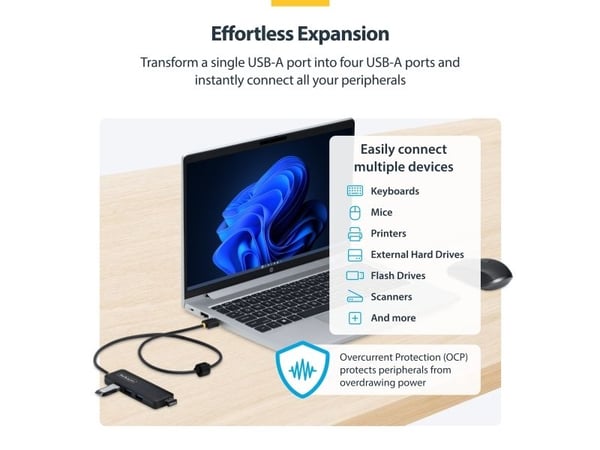 Effortless Expansion

Transform a single USB-A port into four USB-A ports and instantly connect all your peripherals

Easily connect multiple devices

Keyboards

Mice

Printers

External Hard Drives

Flash Drives

Scanners

And more

Overcurrent Protection (OCP) protects peripherals from overdrawing power